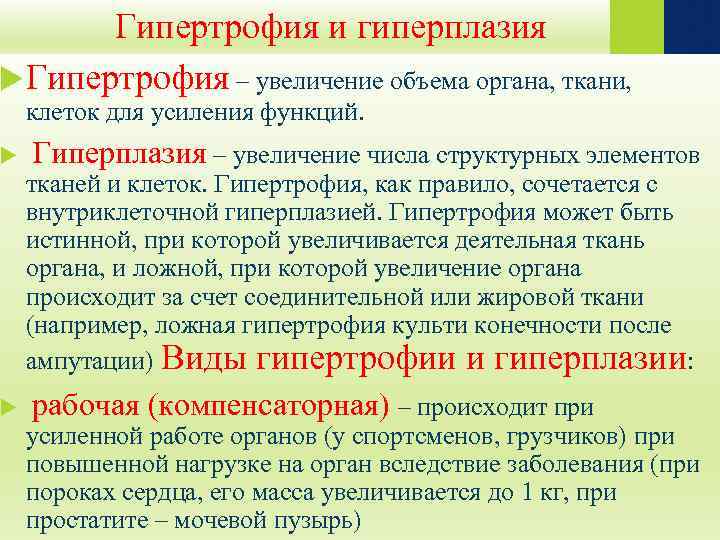 Гипертрофия и гиперплазия

Гипертрофия – увеличение объема органа, ткани, клеток для усиления функций.

Гиперплазия – увеличение числа структурных элементов тканей и клеток. Гипертрофия, как правило, сочетается с внутриклеточной гиперплазией. Гипертрофия может быть истинной, при которой увеличивается деятельная ткань органа, и ложной, при которой увеличение органа происходит за счет соединительной или жировой ткани (например, ложная гипертрофия культи конечности после ампутации) Виды гипертрофии и гиперплазии:

рабочая (компенсаторная) – происходит при усиленной работе органов (у спортсменов, грузчиков) при повышенной нагрузке на орган вследствие заболевания (при пороках сердца, его масса увеличивается до 1 кг, при простатите – мочевой пузырь)